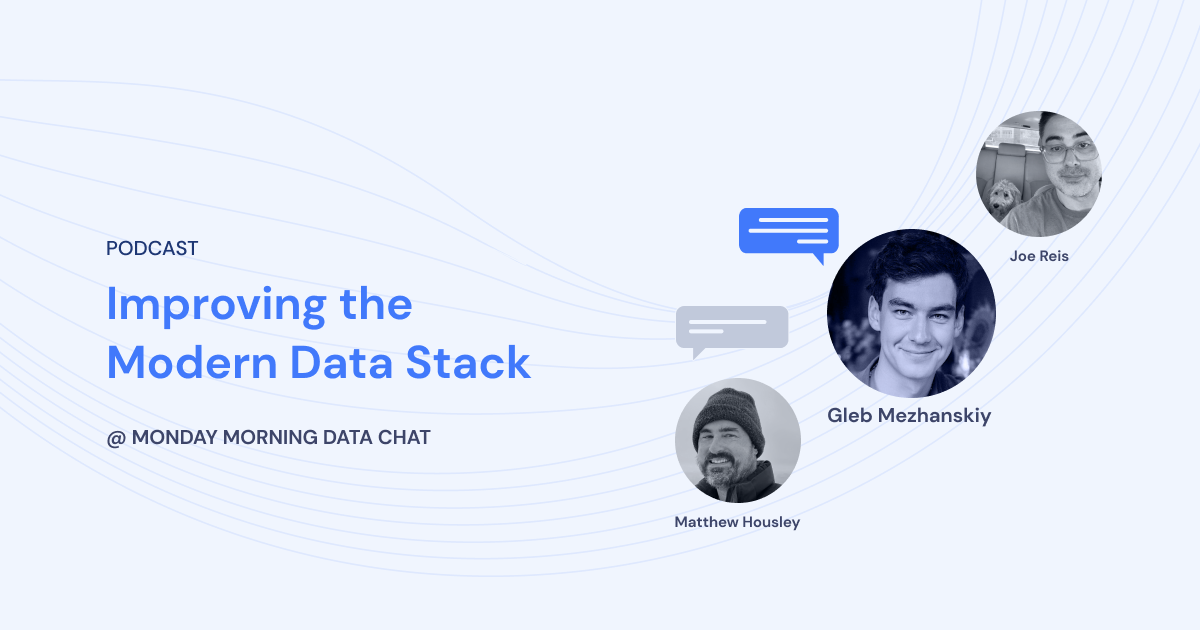 PODCAST

Improving the Modern Data Stack

@ MONDAY MORNING DATA CHAT

Joe Reis

Gleb Mezhanskiy

Matthew Housley